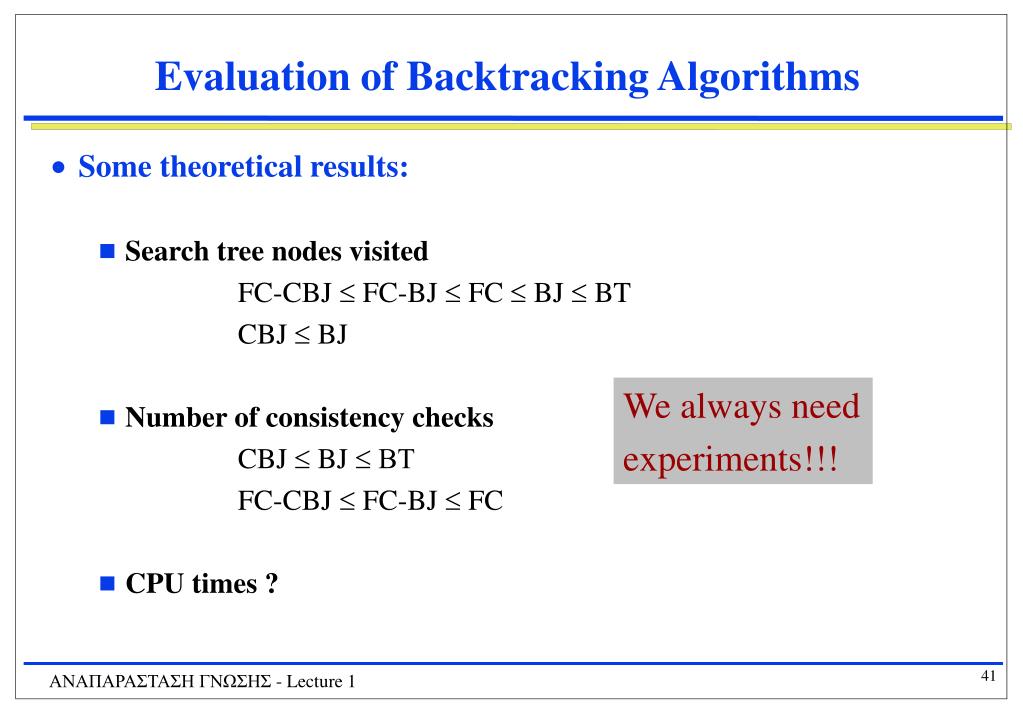 Evaluation of Backtracking Algorithms

• Some theoretical results:

■ Search tree nodes visited

FC-CBJ $\leq$ FC-BJ $\leq$ FC $\leq$ BJ $\leq$ BT

CBJ $\leq$ BJ

■ Number of consistency checks

CBJ $\leq$ BJ $\leq$ BT

FC-CBJ $\leq$ FC-BJ $\leq$ FC

We always need experiments!!!

■ CPU times ?

ΑΝΑΠΑΡΑΣΤΑΣΗ ΓΝΩΣΗΣ - Lecture 1

41